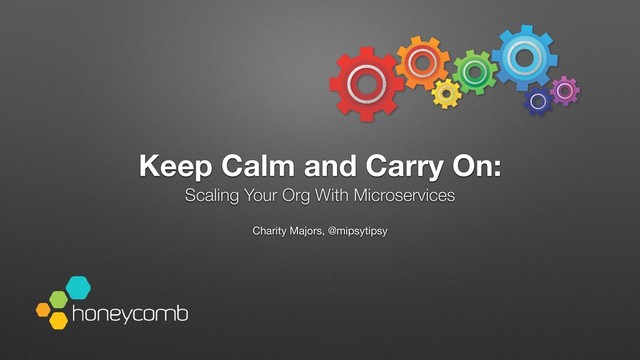 Keep Calm and Carry On:
Scaling Your Org With Microservices

Charity Majors, @mipsytipsy

honeycomb